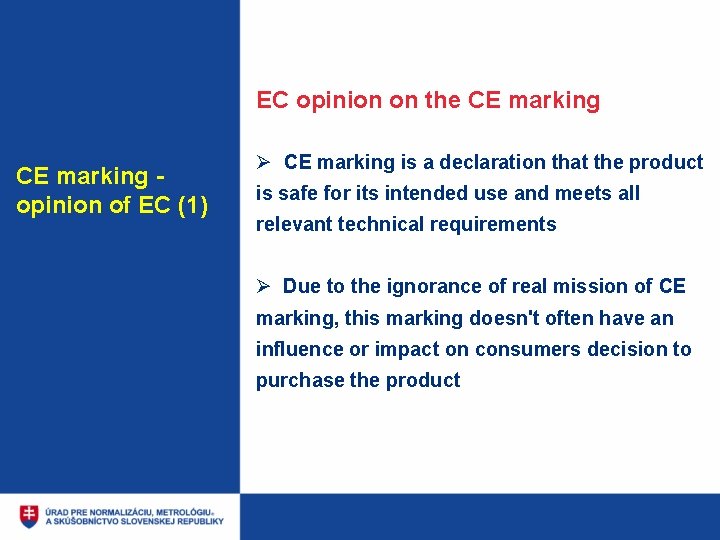 CE marking - opinion of EC (1)

EC opinion on the CE marking

➢ CE marking is a declaration that the product is safe for its intended use and meets all relevant technical requirements

➢ Due to the ignorance of real mission of CE marking, this marking doesn't often have an influence or impact on consumers decision to purchase the product

ÚRAD PRE NORMALIZÁCIU, METROLÓGIU A SKÚŠOBNÍCTVO SLOVENSKEJ REPUBLIKY